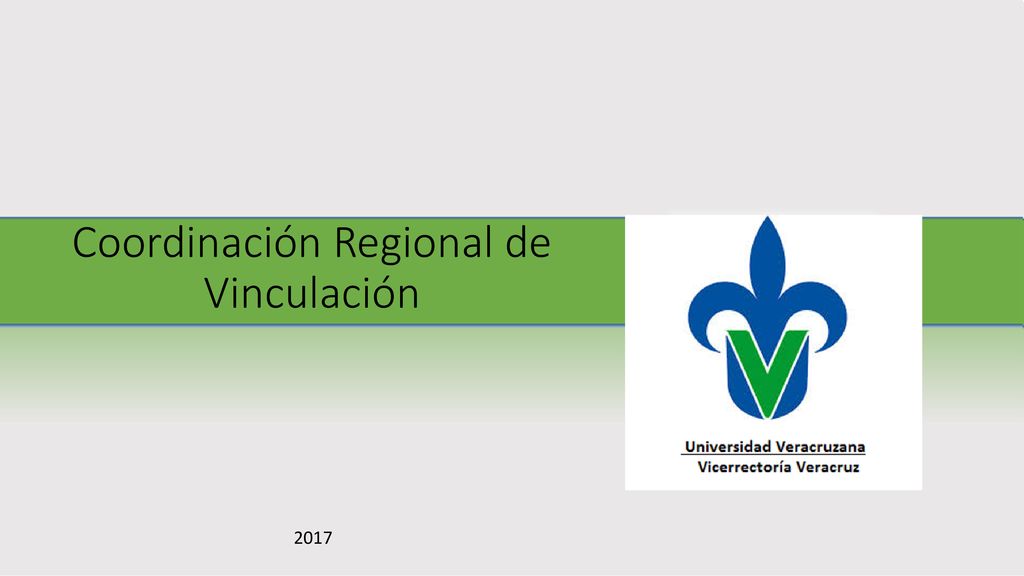 Coordinación Regional de Vinculación

Universidad Veracruzana
Vicerrectoría Veracruz

2017